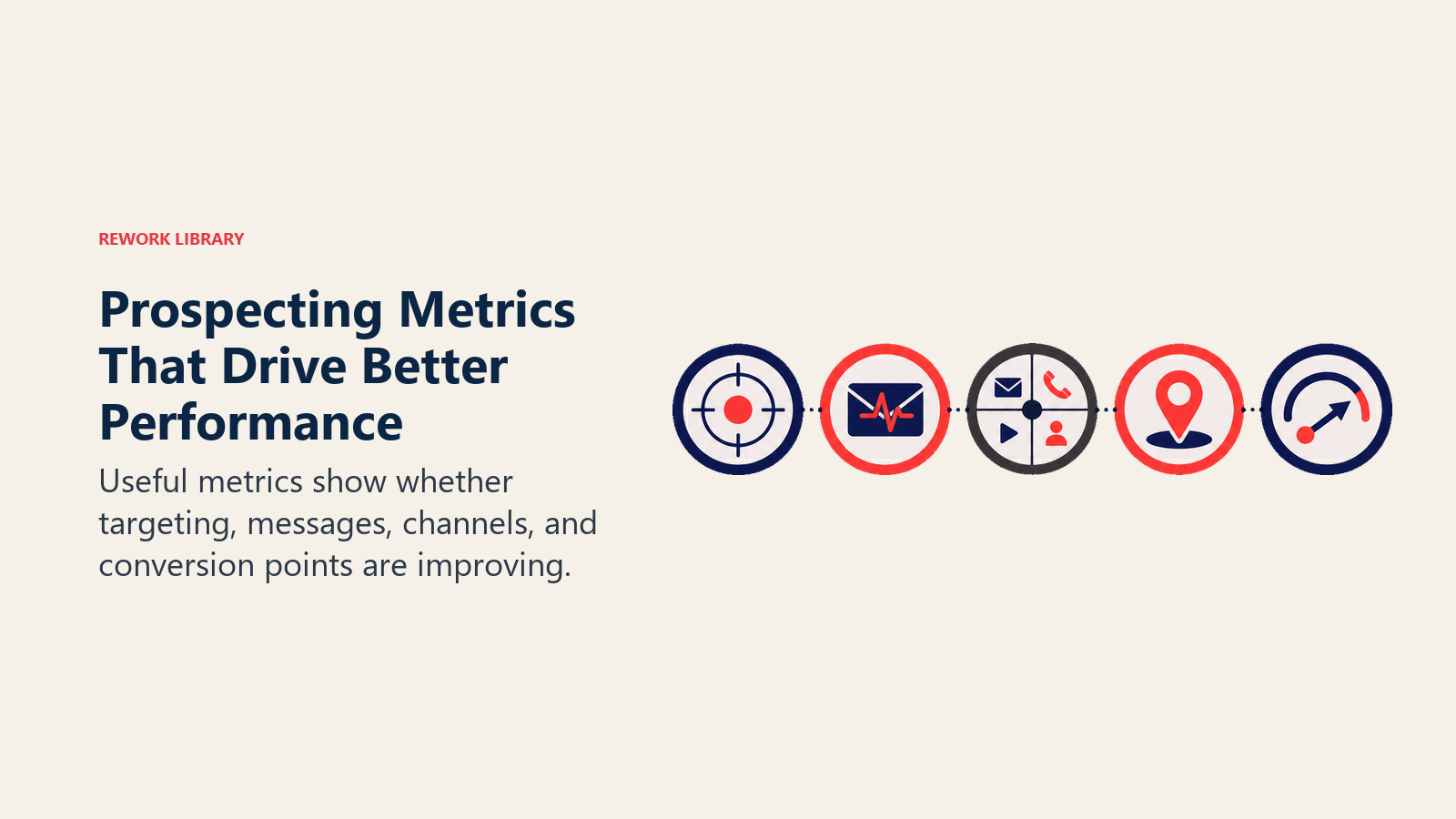 REWORK LIBRARY

Prospecting Metrics That Drive Better Performance

Useful metrics show whether targeting, messages, channels, and conversion points are improving.